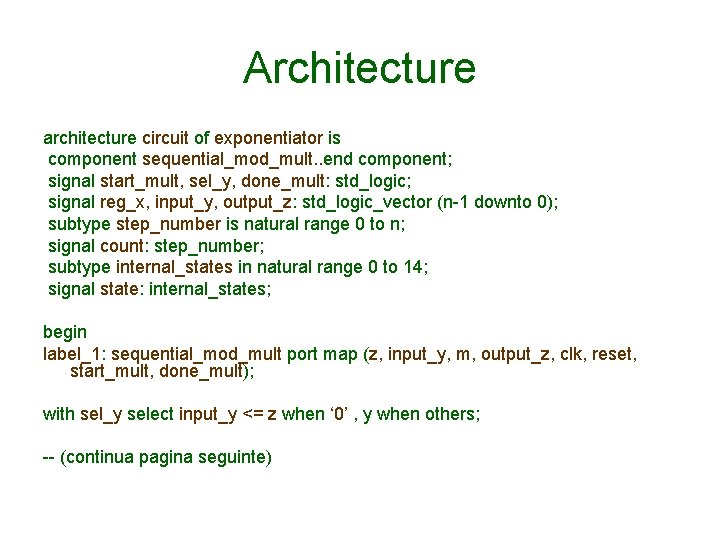 Architecture

architecture circuit of exponentiator is
component sequential_mod_mult..end component;
signal start_mult, sel_y, done_mult: std_logic;
signal reg_x, input_y, output_z: std_logic_vector (n-1 downto 0);
subtype step_number is natural range 0 to n;
signal count: step_number;
subtype internal_states in natural range 0 to 14;
signal state: internal_states;

begin
label_1: sequential_mod_mult port map (z, input_y, m, output_z, clk, reset, start_mult, done_mult);

with sel_y select input_y <= z when ‘0’ , y when others;

-- (continua pagina seguinte)